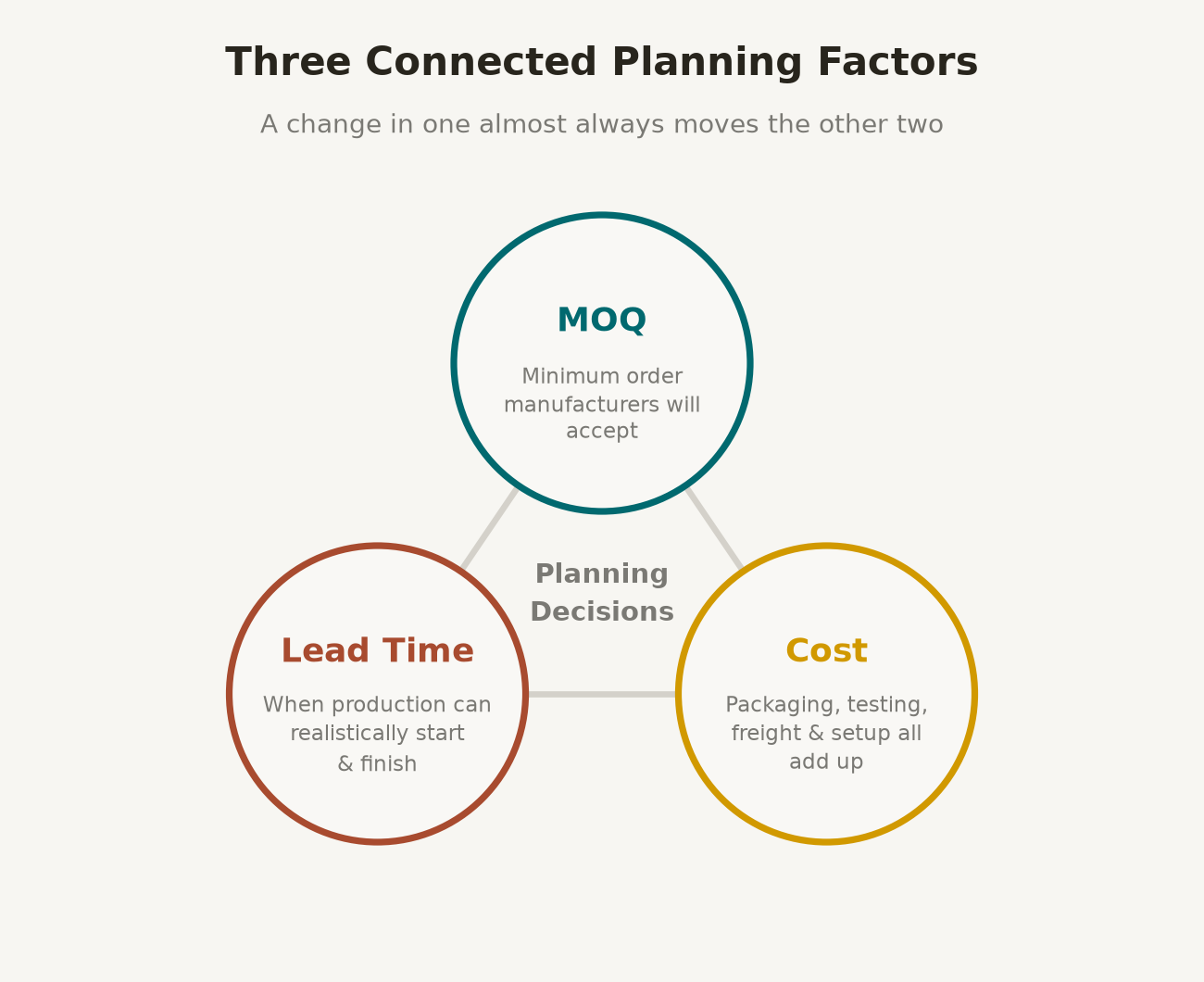 Three Connected Planning Factors

A change in one almost always moves the other two

MOQ

Minimum order manufacturers will accept

Planning Decisions

Lead Time

When production can realistically start & finish

Cost

Packaging, testing, freight & setup all add up